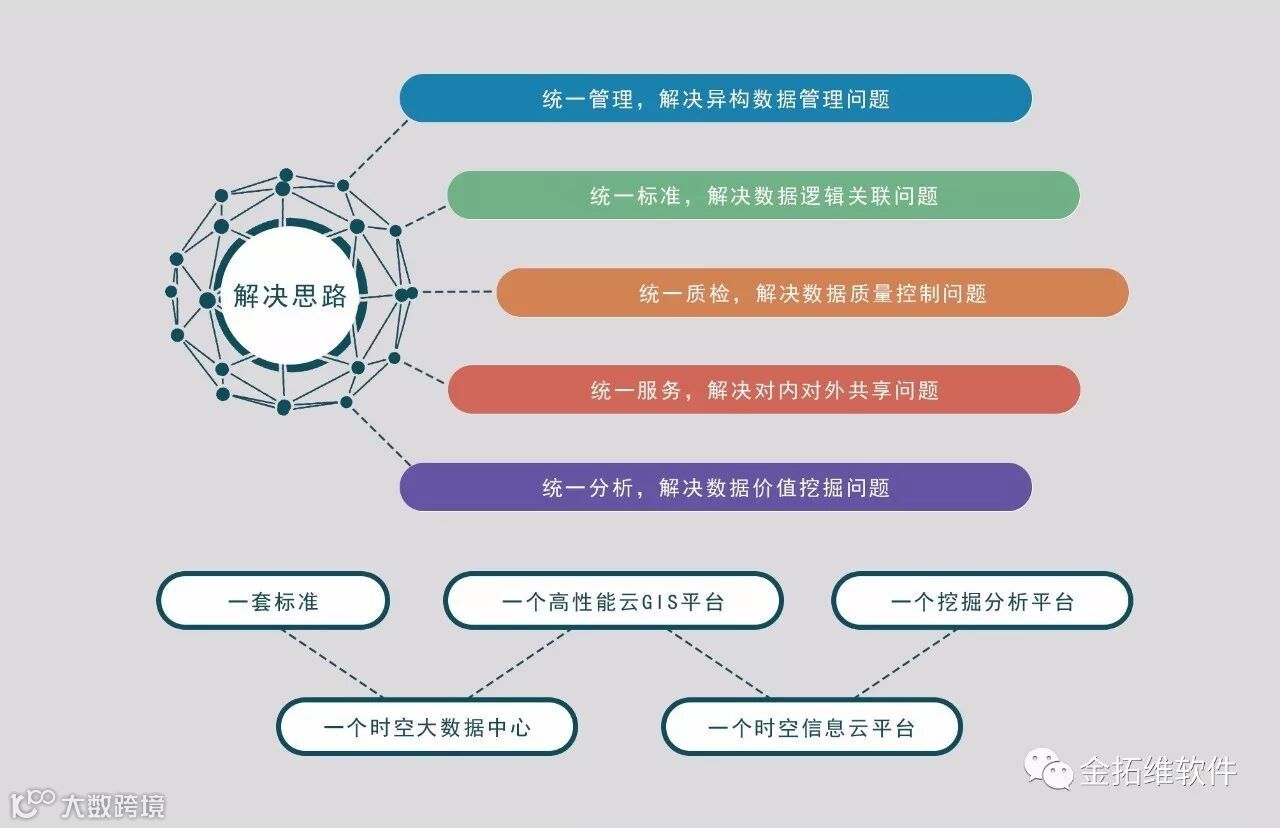 解决思路

统一管理，解决异构数据管理问题

统一标准，解决数据逻辑关联问题

统一质检，解决数据质量控制问题

统一服务，解决对内对外共享问题

统一分析，解决数据价值挖掘问题

一套标准

一个高性能云GIS平台

一个挖掘分析平台

一个时空大数据中心

一个时空信息云平台

金拓维软件

大数跨境